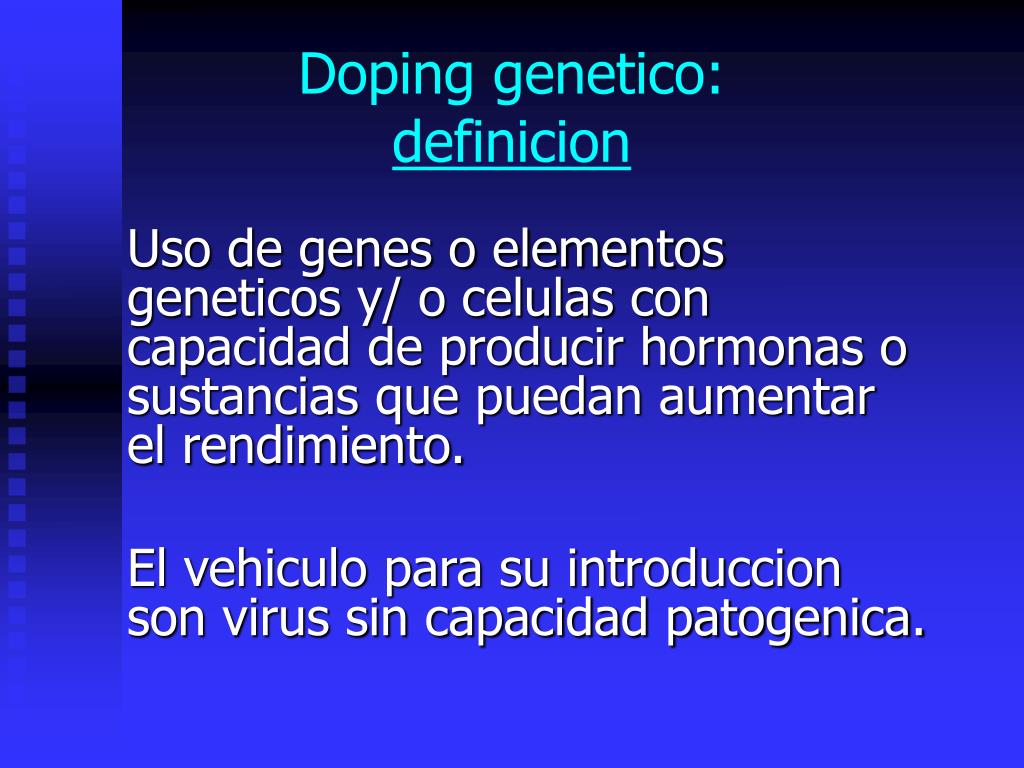 Doping genetico: definicion

Uso de genes o elementos geneticos y/ o celulas con capacidad de producir hormonas o sustancias que puedan aumentar el rendimiento.

El vehiculo para su introduccion son virus sin capacidad patogenica.